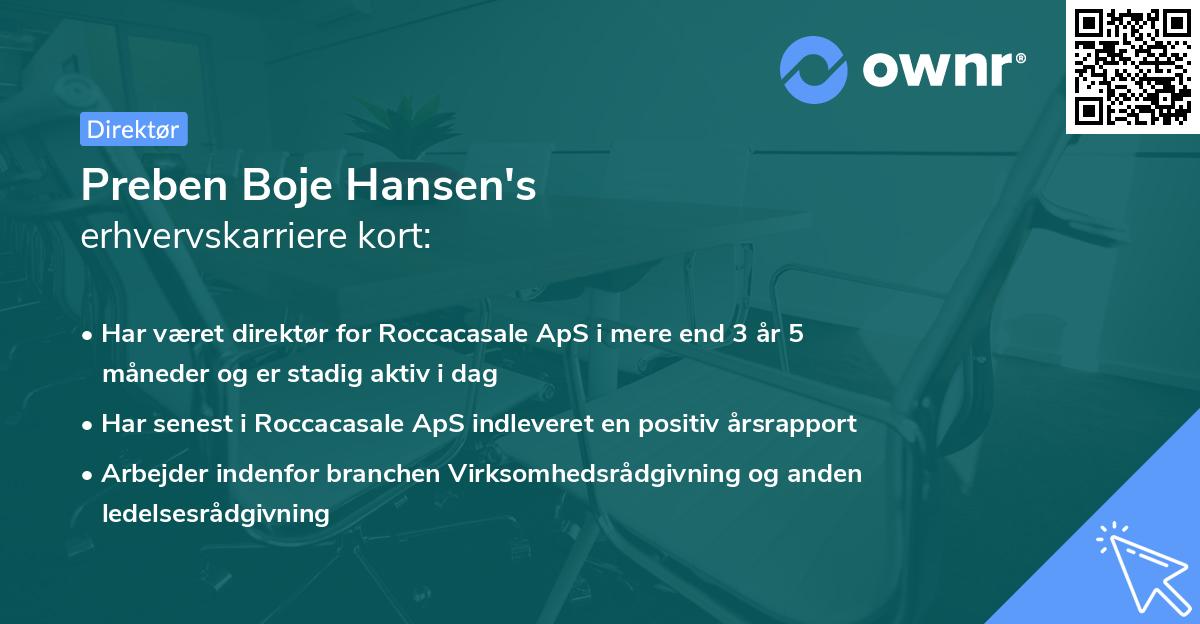 ownr®

Direktør

Preben Boje Hansen's
erhvervskarriere kort:

• Har været direktør for Roccacasale ApS i mere end 3 år 5 måneder og er stadig aktiv i dag

• Har senest i Roccacasale ApS indleveret en positiv årsrapport

• Arbejder indenfor branchen Virksomhedsrådgivning og anden ledelsesrådgivning